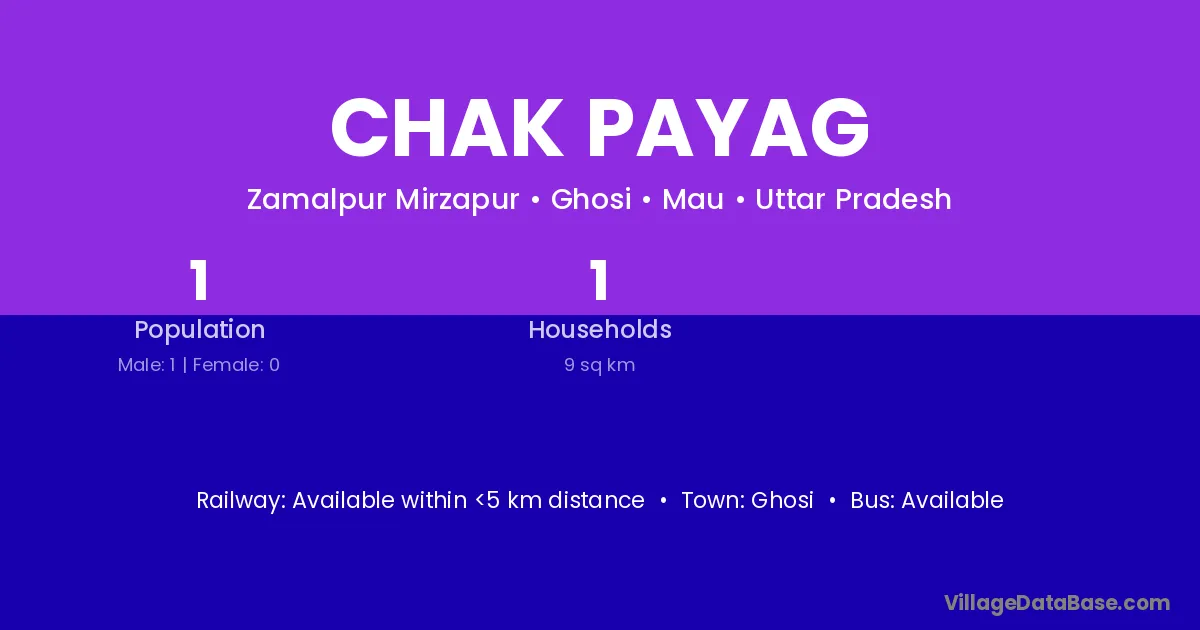 CHAK PAYAG

Zamalpur Mirzapur • Ghosi • Mau • Uttar Pradesh

1
Population
Male: 1 | Female: 0

1
Households
9 sq km

Railway: Available within <5 km distance • Town: Ghosi • Bus: Available

VillageDataBase.com